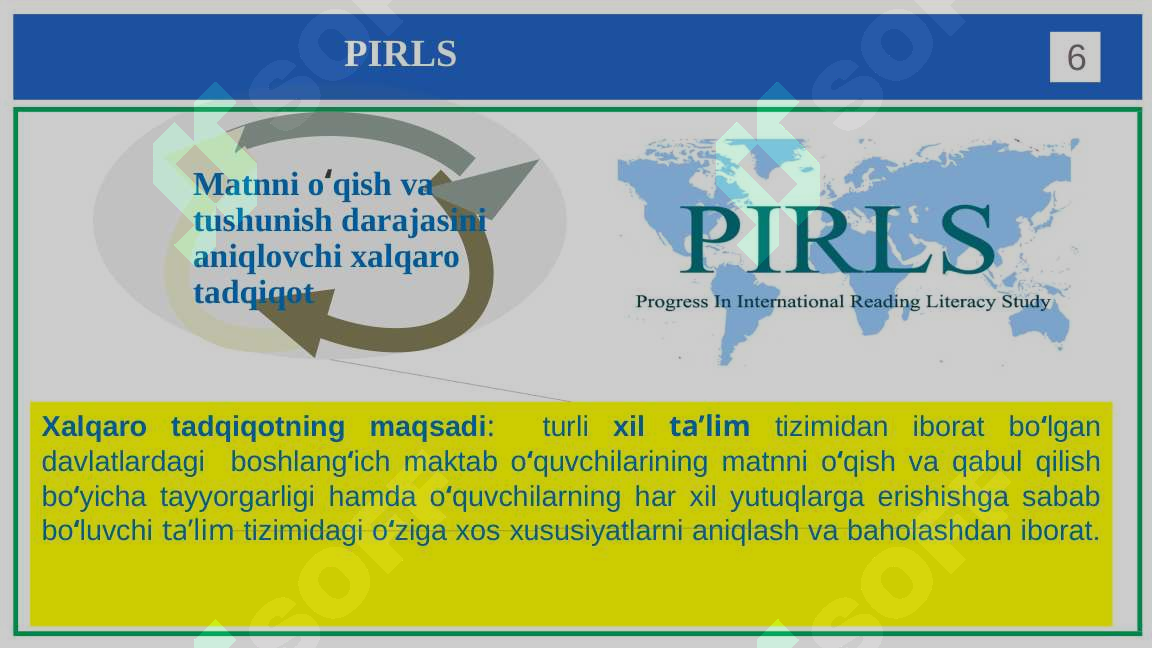 PIRLS

6

Matnni oʻqish va tushunish darajasini aniqlovchi xalqaro tadqiqot

PIRLS

Progress In International Reading Literacy Study

Xalqaro tadqiqotning maqsadi: turli xil taʼlim tizimidan iborat boʻlgan davlatlardagi boshlangʻich maktab oʻquvchilarining matnni oʻqish va qabul qilish boʻyicha tayyorgarligi hamda oʻquvchilarning har xil yutuqlarga erishishga sabab boʻluvchi taʼlim tizimidagi oʻziga xos xususiyatlarni aniqlash va baholashdan iborat.